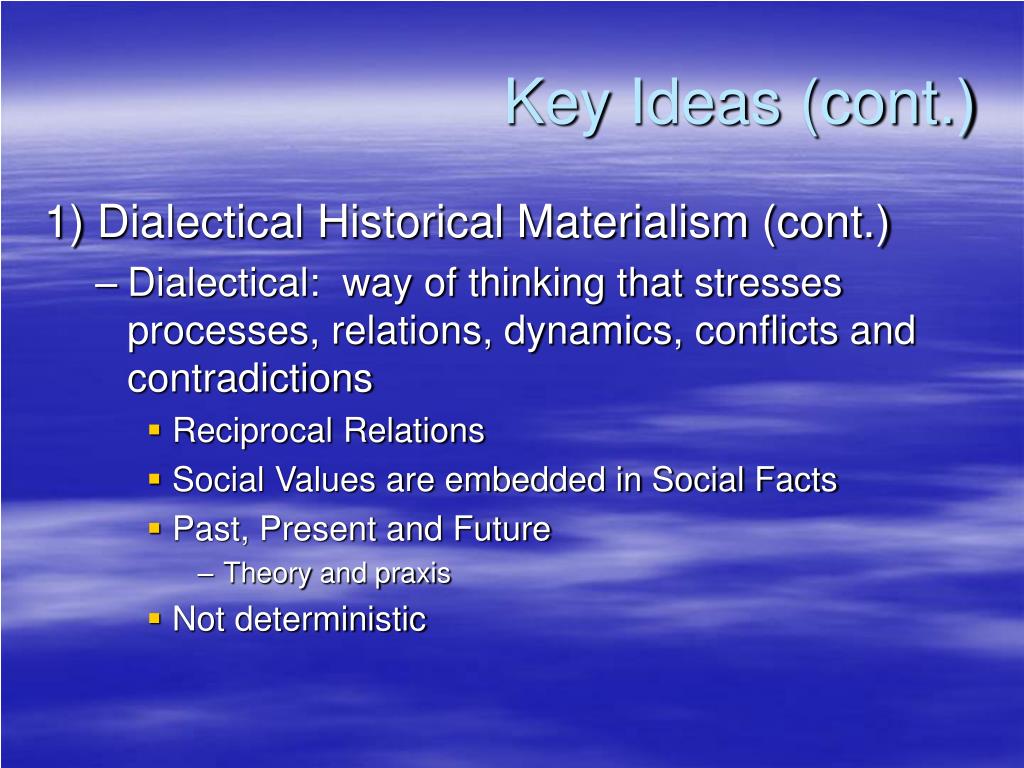 Key Ideas (cont.)

1) Dialectical Historical Materialism (cont.)

– Dialectical: way of thinking that stresses processes, relations, dynamics, conflicts and contradictions

▪ Reciprocal Relations

▪ Social Values are embedded in Social Facts

▪ Past, Present and Future

– Theory and praxis

▪ Not deterministic